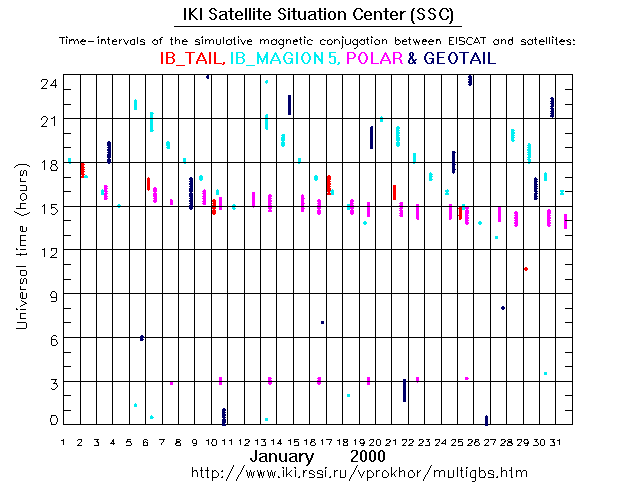 IKI Satellite Situation Center (SSC)

Time-intervals of the simulative magnetic conjugation between EISCAT and satellites:

IB_TAIL, IB_MAGION 5, POLAR & GEOTAIL

Universal time (hours)

24
21
18
15
12
9
6
3
0

1 2 3 4 5 6 7 8 9 10 11 12 13 14 15 16 17 18 19 20 21 22 23 24 25 26 27 28 29 30 31

January 2000

http://www.iki.rssi.ru/vprokhor/multigbs.htm